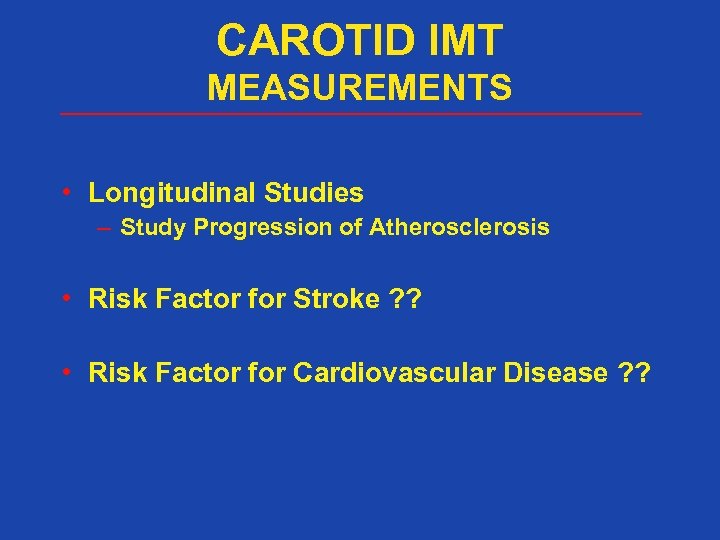 CAROTID IMT
MEASUREMENTS

• Longitudinal Studies
– Study Progression of Atherosclerosis

• Risk Factor for Stroke ??

• Risk Factor for Cardiovascular Disease ??